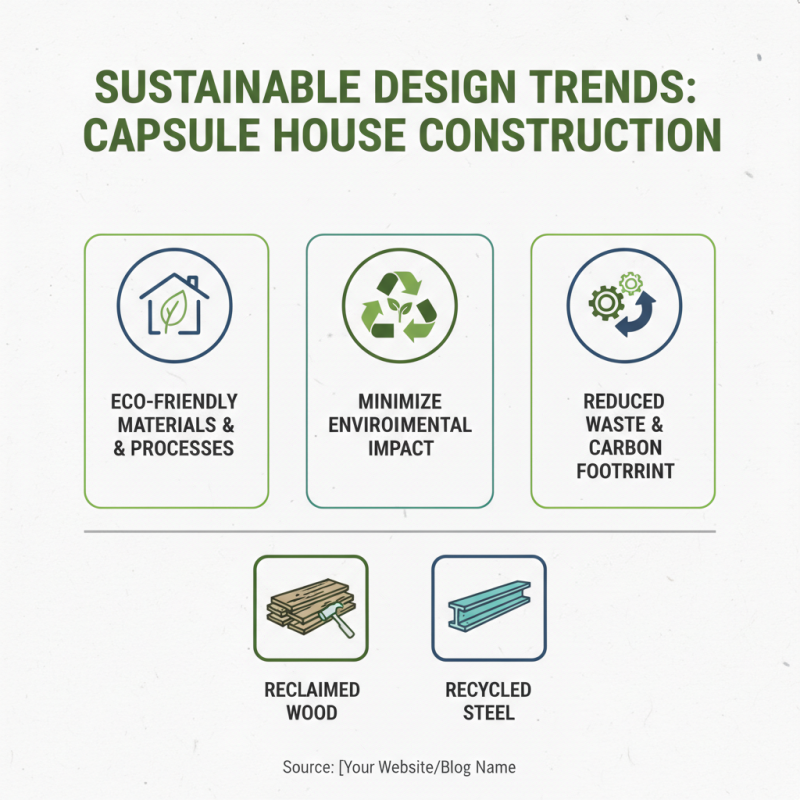 SUSTAINABLE DESIGN TRENDS: CAPSULE HOUSE CONSTRUCTION

ECO-FRIENDLY MATERIALS & & PROCESSES

MINIMIZE ENVIROIMENTAL IMPACT

REDUCED WASTE & CARBON FOOTRRINT

RECLAIMED WOOD

RECYCLED STEEL

Source: [Your Website/Blog Name